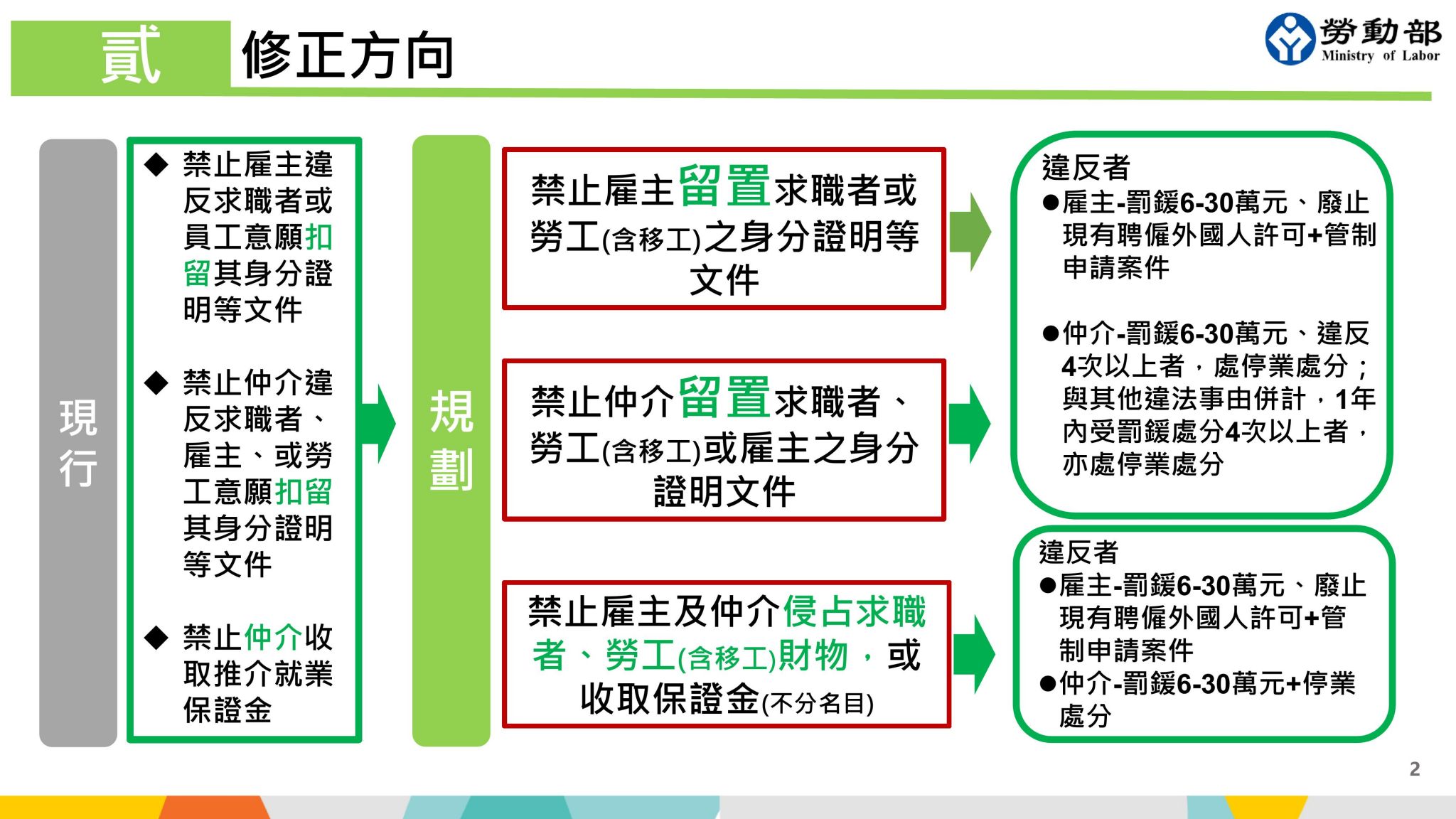 貳 修正方向

勞動部
Ministry of Labor

現行

◆ 禁止雇主違反求職者或員工意願扣留其身分證明等文件

◆ 禁止仲介違反求職者、雇主、或勞工意願扣留其身分證明等文件

◆ 禁止仲介收取推介就業保證金

規劃

禁止雇主留置求職者或勞工(含移工)之身分證明等文件

禁止仲介留置求職者、勞工(含移工)或雇主之身分證明文件

禁止雇主及仲介侵占求職者、勞工(含移工)財物，或收取保證金(不分名目)

違反者
●雇主-罰鍰6-30萬元、廢止現有聘僱外國人許可+管制申請案件

●仲介-罰鍰6-30萬元、違反4次以上者，處停業處分；與其他違法事由併計，1年內受罰鍰處分4次以上者，亦處停業處分

違反者
●雇主-罰鍰6-30萬元、廢止現有聘僱外國人許可+管制申請案件
●仲介-罰鍰6-30萬元+停業處分

2